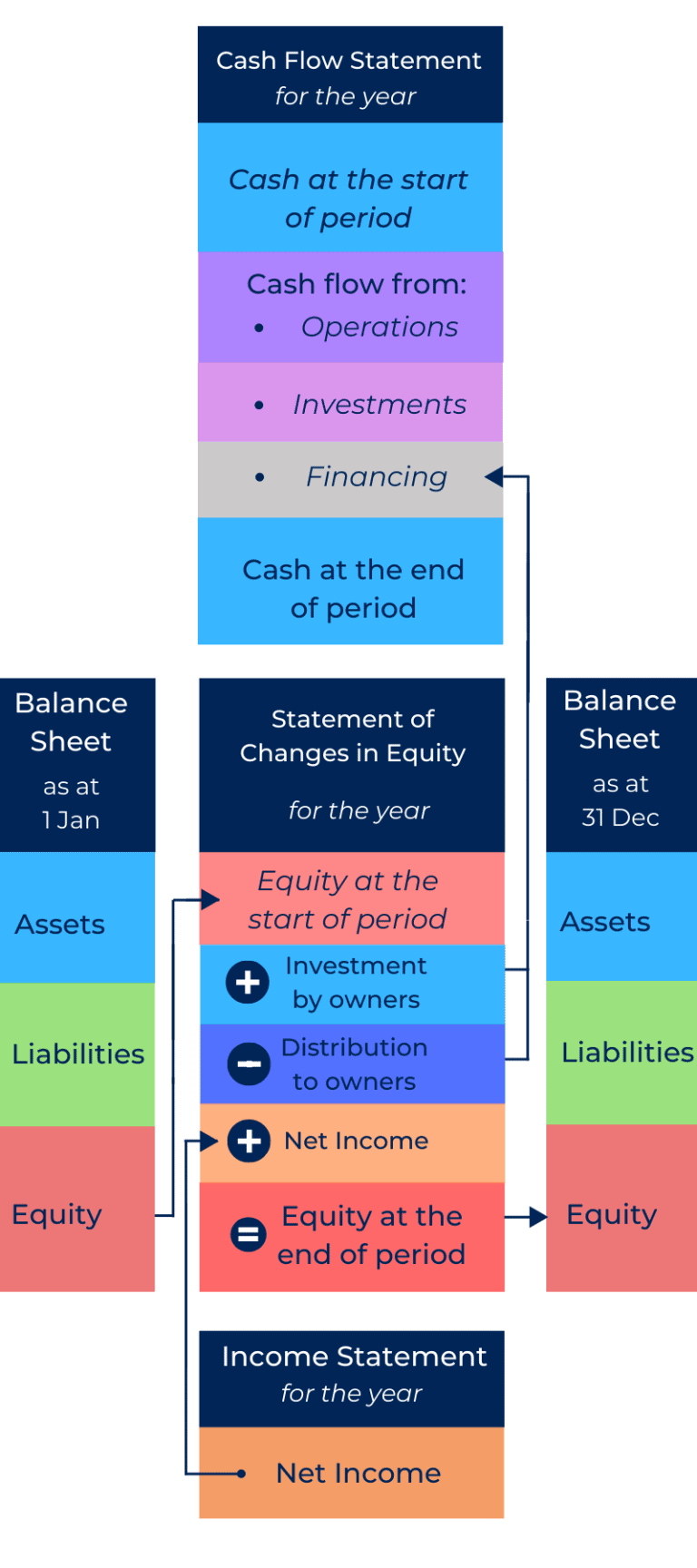 Cash Flow Statement
for the year

Cash at the start of period

Cash flow from:
• Operations

• Investments

• Financing

Cash at the end of period

Balance Sheet
as at
1 Jan

Assets

Liabilities

Equity

Statement of Changes in Equity
for the year

Equity at the start of period

+ Investment by owners

− Distribution to owners

+ Net Income

= Equity at the end of period

Balance Sheet
as at
31 Dec

Assets

Liabilities

Equity

Income Statement
for the year

Net Income